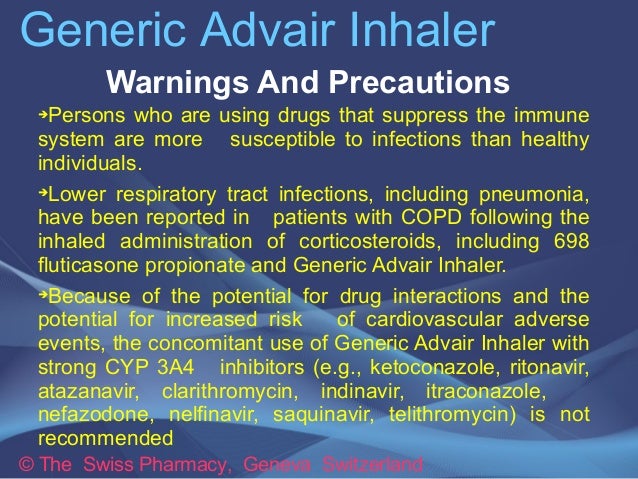 Generic Advair Inhaler

Warnings And Precautions

➔Persons who are using drugs that suppress the immune system are more susceptible to infections than healthy individuals.

➔Lower respiratory tract infections, including pneumonia, have been reported in patients with COPD following the inhaled administration of corticosteroids, including 698 fluticasone propionate and Generic Advair Inhaler.

➔Because of the potential for drug interactions and the potential for increased risk of cardiovascular adverse events, the concomitant use of Generic Advair Inhaler with strong CYP 3A4 inhibitors (e.g., ketoconazole, ritonavir, atazanavir, clarithromycin, indinavir, itraconazole, nefazodone, nelfinavir, saquinavir, telithromycin) is not recommended

© The Swiss Pharmacy, Geneva Switzerland